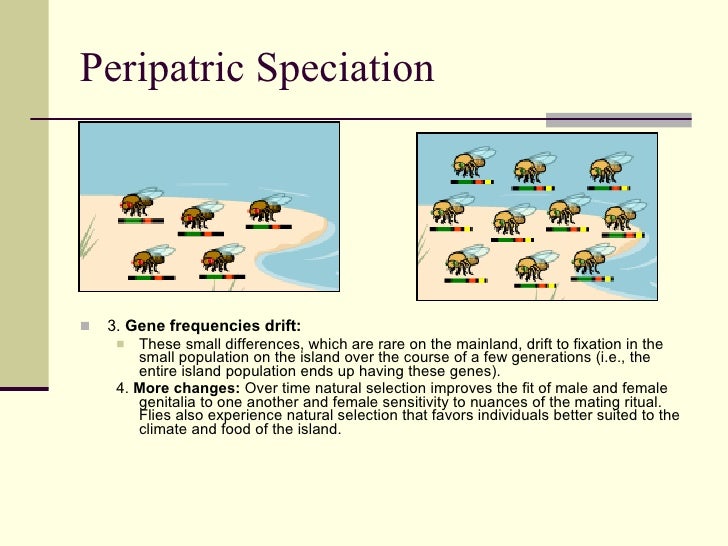 Peripatric Speciation

3. **Gene frequencies drift:**

These small differences, which are rare on the mainland, drift to fixation in the small population on the island over the course of a few generations (i.e., the entire island population ends up having these genes).

4. **More changes:** Over time natural selection improves the fit of male and female genitalia to one another and female sensitivity to nuances of the mating ritual. Flies also experience natural selection that favors individuals better suited to the climate and food of the island.